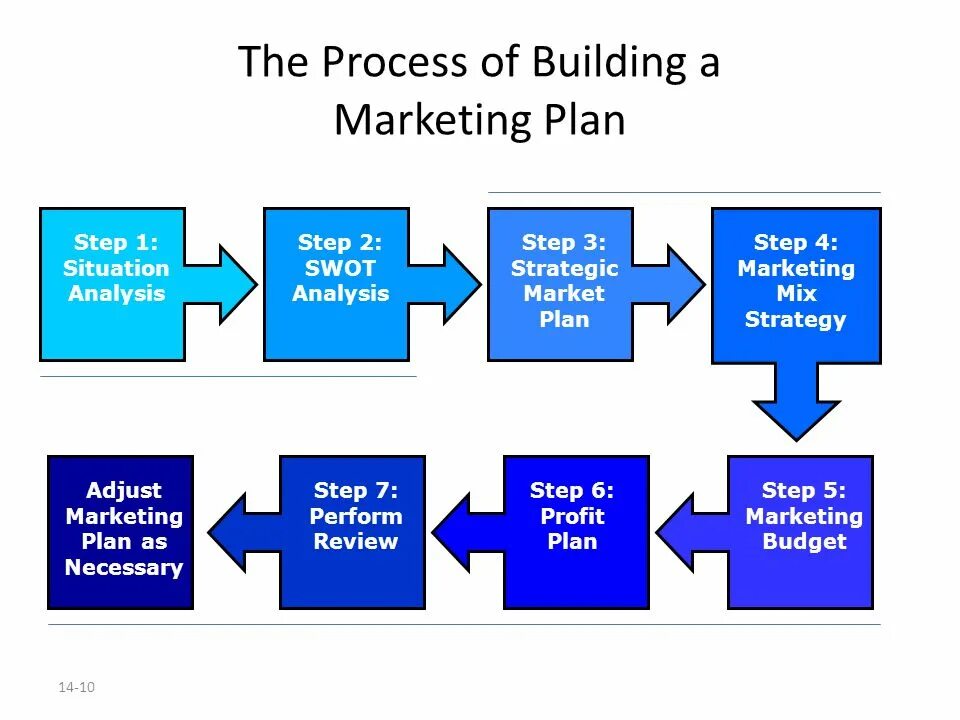 The Process of Building a Marketing Plan

Step 1: Situation Analysis

Step 2: SWOT Analysis

Step 3: Strategic Market Plan

Step 4: Marketing Mix Strategy

Step 5: Marketing Budget

Step 6: Profit Plan

Step 7: Perform Review

Adjust Marketing Plan as Necessary

14-10